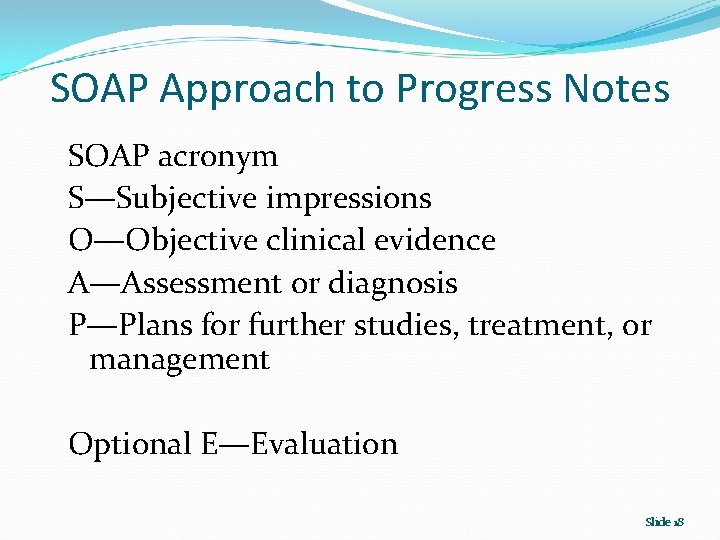 SOAP Approach to Progress Notes

SOAP acronym
S—Subjective impressions
O—Objective clinical evidence
A—Assessment or diagnosis
P—Plans for further studies, treatment, or management

Optional E—Evaluation

Slide 18